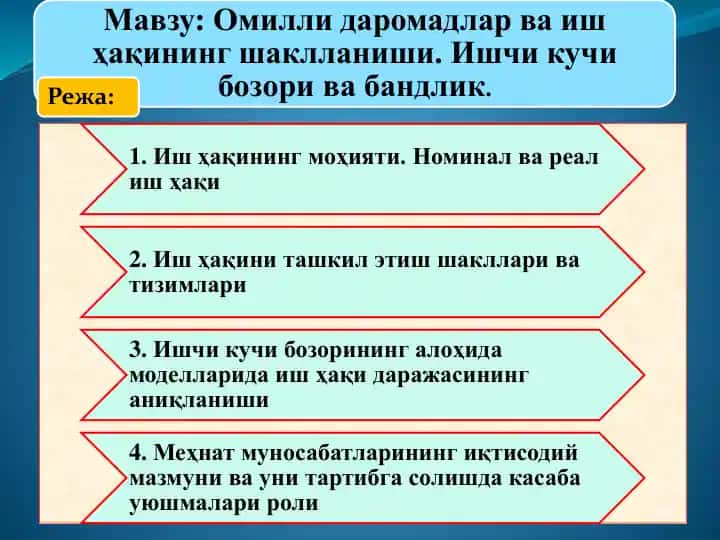 Мавзу: Омилли даромадлар ва иш ҳақининг шаклланиши. Ишчи кучи бозори ва бандлик.

Режа:

1. Иш ҳақининг моҳияти. Номинал ва реал иш ҳақи

2. Иш ҳақини ташкил этиш шакллари ва тизимлари

3. Ишчи кучи бозорининг алоҳида моделларида иш ҳақи даражасининг аниқланиши

4. Меҳнат муносабатларининг иқтисодий мазмуни ва уни тартибга солишда касаба уюшмалари роли